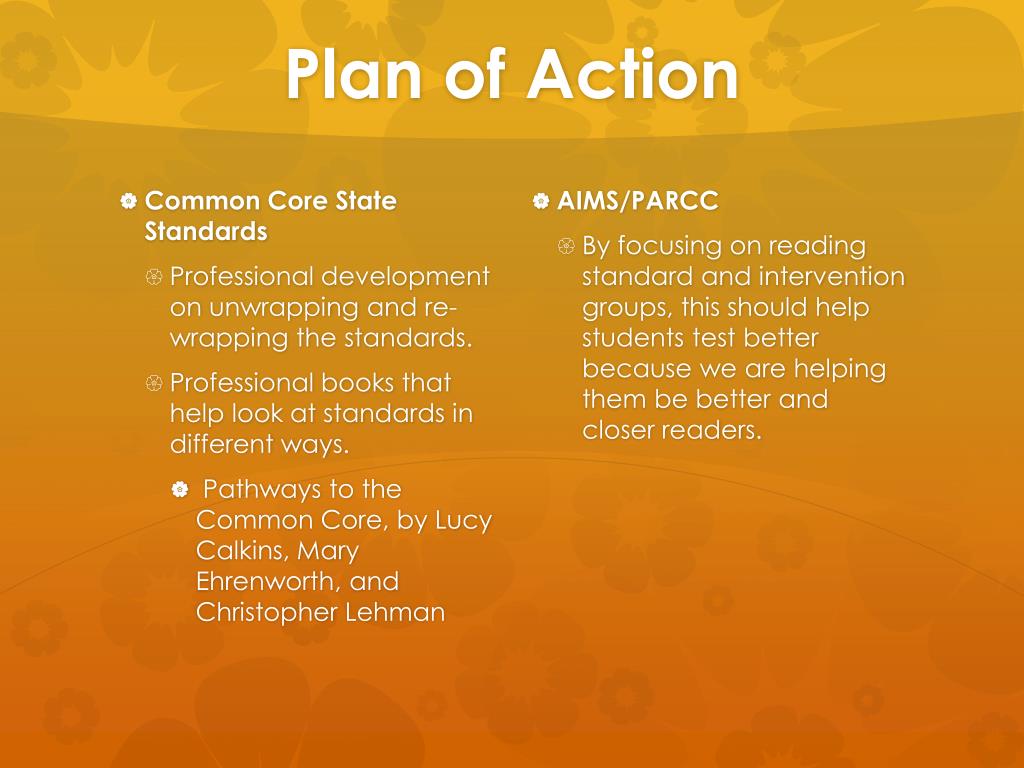 Plan of Action

Common Core State Standards

Professional development on unwrapping and re-wrapping the standards.

Professional books that help look at standards in different ways.

Pathways to the Common Core, by Lucy Calkins, Mary Ehrenworth, and Christopher Lehman

AIMS/PARCC

By focusing on reading standard and intervention groups, this should help students test better because we are helping them be better and closer readers.